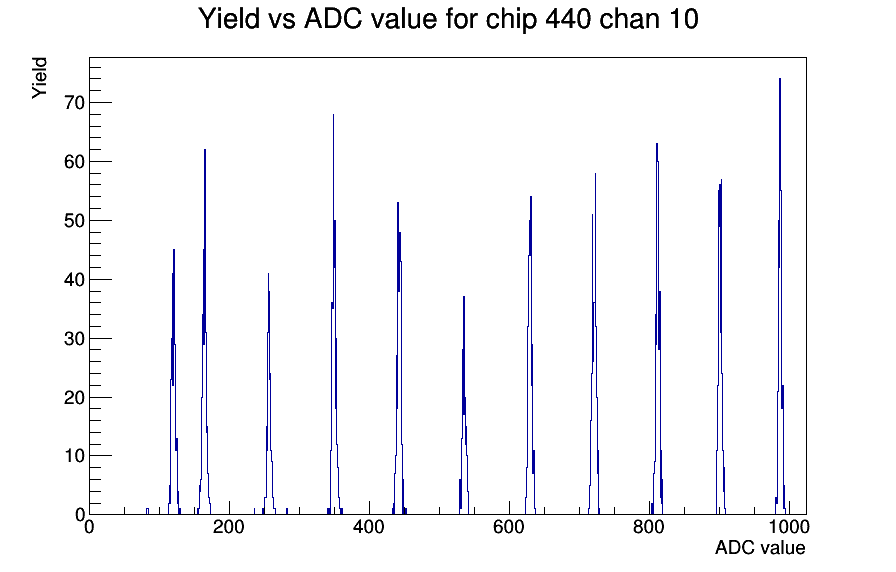 Yield vs ADC value for chip 440 chan 10

Yield

70
60
50
40
30
20
10
0

0
200
400
600
800
1000

ADC value